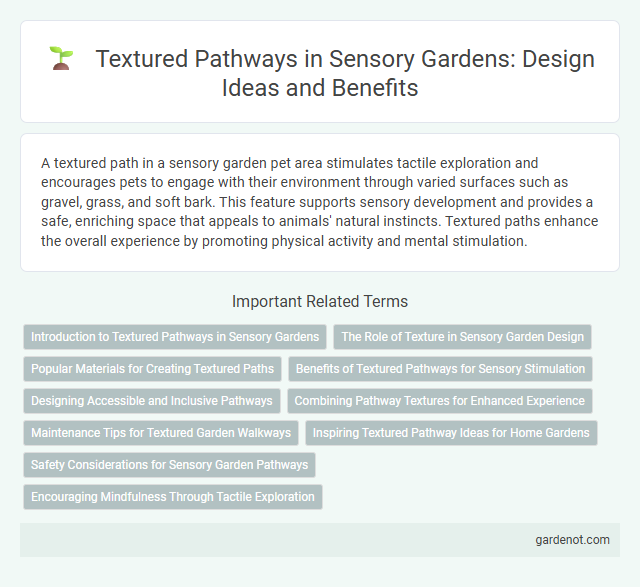 Textured Pathways in Sensory Gardens: Design Ideas and Benefits

A textured path in a sensory garden pet area stimulates tactile exploration and encourages pets to engage with their environment through varied surfaces such as gravel, grass, and soft bark. This feature supports sensory development and provides a safe, enriching space that appeals to animals' natural instincts. Textured paths enhance the overall experience by promoting physical activity and mental stimulation.

Important Related Terms

Introduction to Textured Pathways in Sensory Gardens

The Role of Texture in Sensory Garden Design

Popular Materials for Creating Textured Paths

Benefits of Textured Pathways for Sensory Stimulation

Designing Accessible and Inclusive Pathways

Combining Pathway Textures for Enhanced Experience

Maintenance Tips for Textured Garden Walkways

Inspiring Textured Pathway Ideas for Home Gardens

Safety Considerations for Sensory Garden Pathways

Encouraging Mindfulness Through Tactile Exploration

gardenot.com